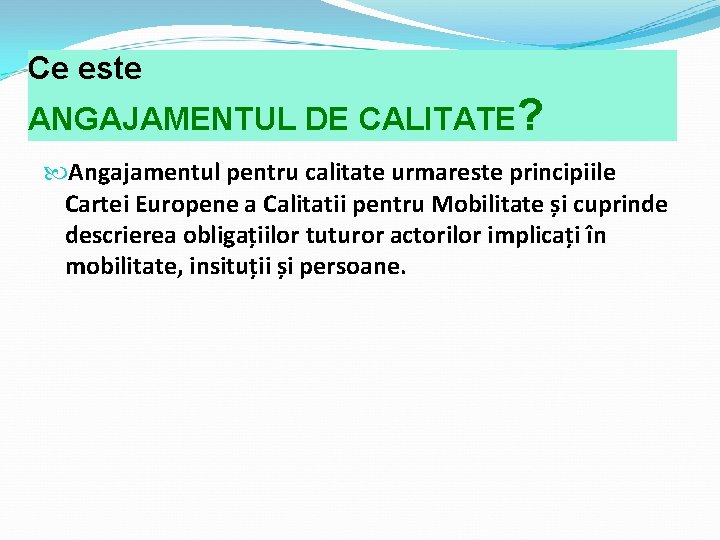 Ce este
ANGAJAMENTUL DE CALITATE?

Angajamentul pentru calitate urmareste principiile Cartei Europene a Calitatii pentru Mobilitate și cuprinde descrierea obligațiilor tuturor actorilor implicați în mobilitate, insituții și persoane.